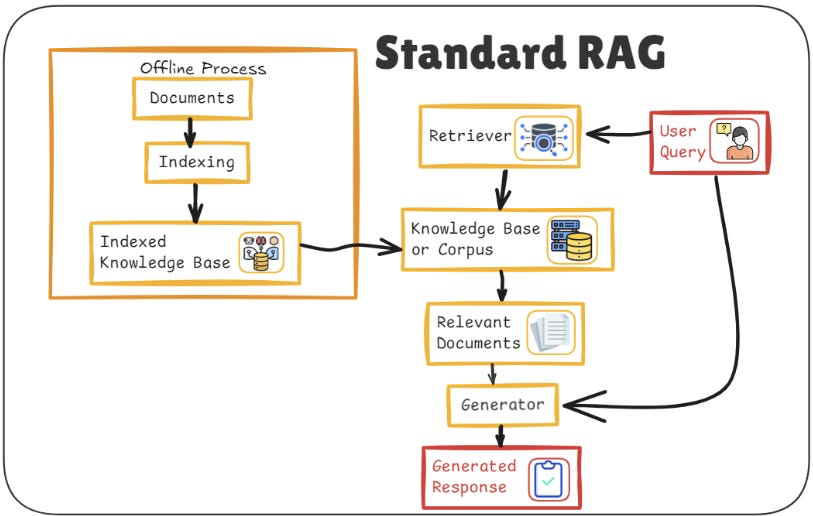 Standard RAG

Offline Process

Documents

Indexing

Indexed Knowledge Base

Retriever

User Query

Knowledge Base or Corpus

Relevant Documents

Generator

Generated Response